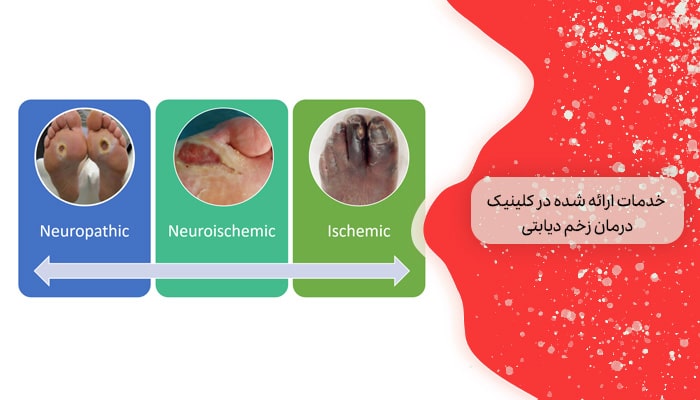 Neuropathic

Neuroischemic

Ischemic

خدمات ارائه شده در کلینیک درمان زخم دیابتی